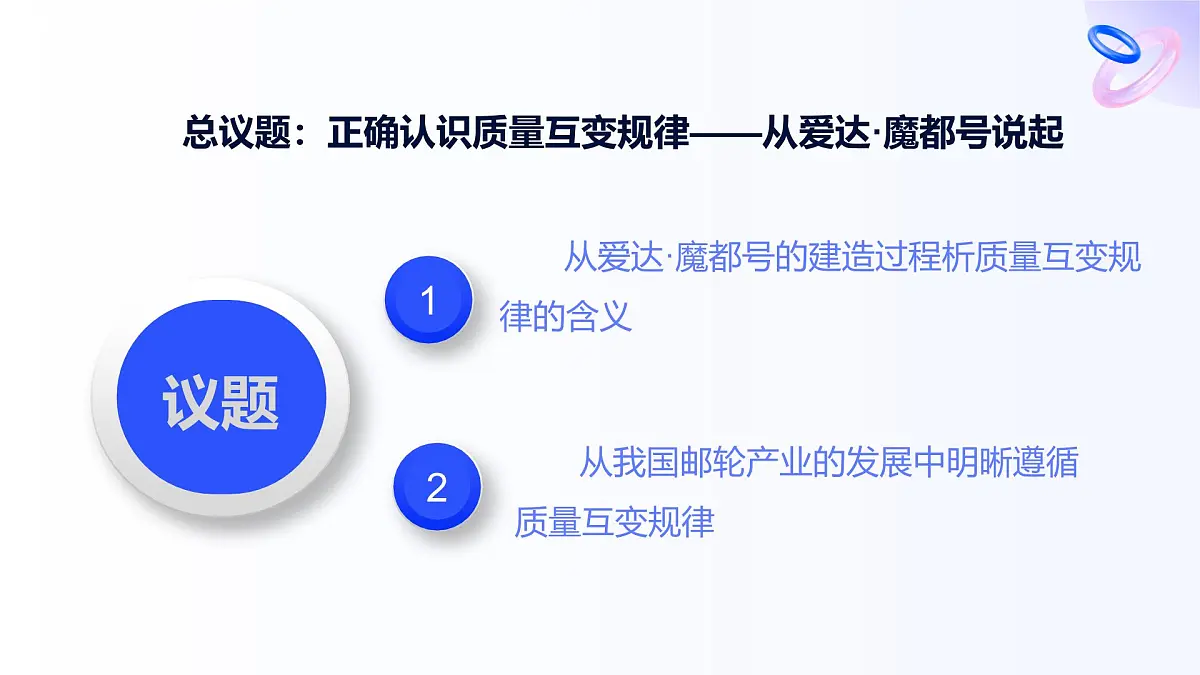 总议题：正确认识质量互变规律——从爱达·魔都号说起

议题

1

从爱达·魔都号的建造过程析质量互变规律的含义

2

从我国邮轮产业的发展中明晰遵循质量互变规律